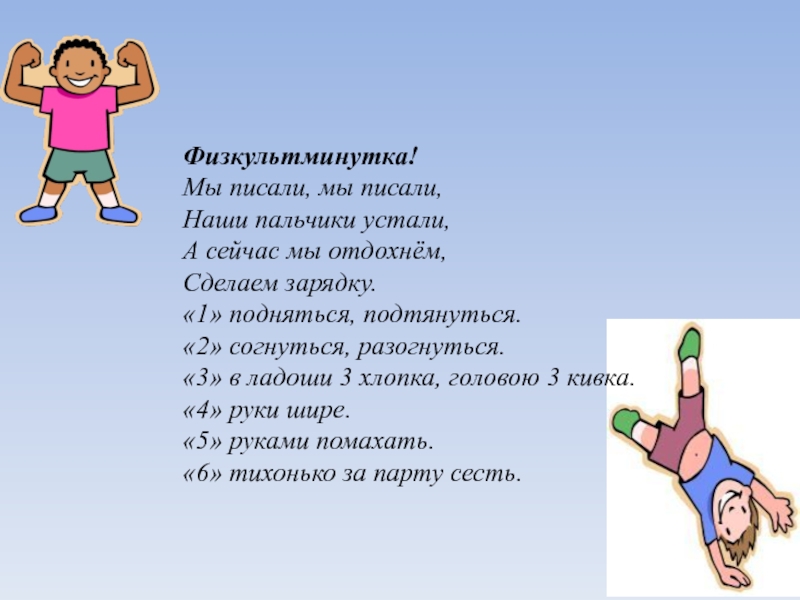 Физкультминутка!
Мы писали, мы писали,
Наши пальчики устали,
А сейчас мы отдохнём,
Сделаем зарядку.
«1» подняться, подтянуться.
«2» согнуться, разогнуться.
«3» в ладоши 3 хлопка, головою 3 кивка.
«4» руки шире.
«5» руками помахать.
«6» тихонько за парту сесть.